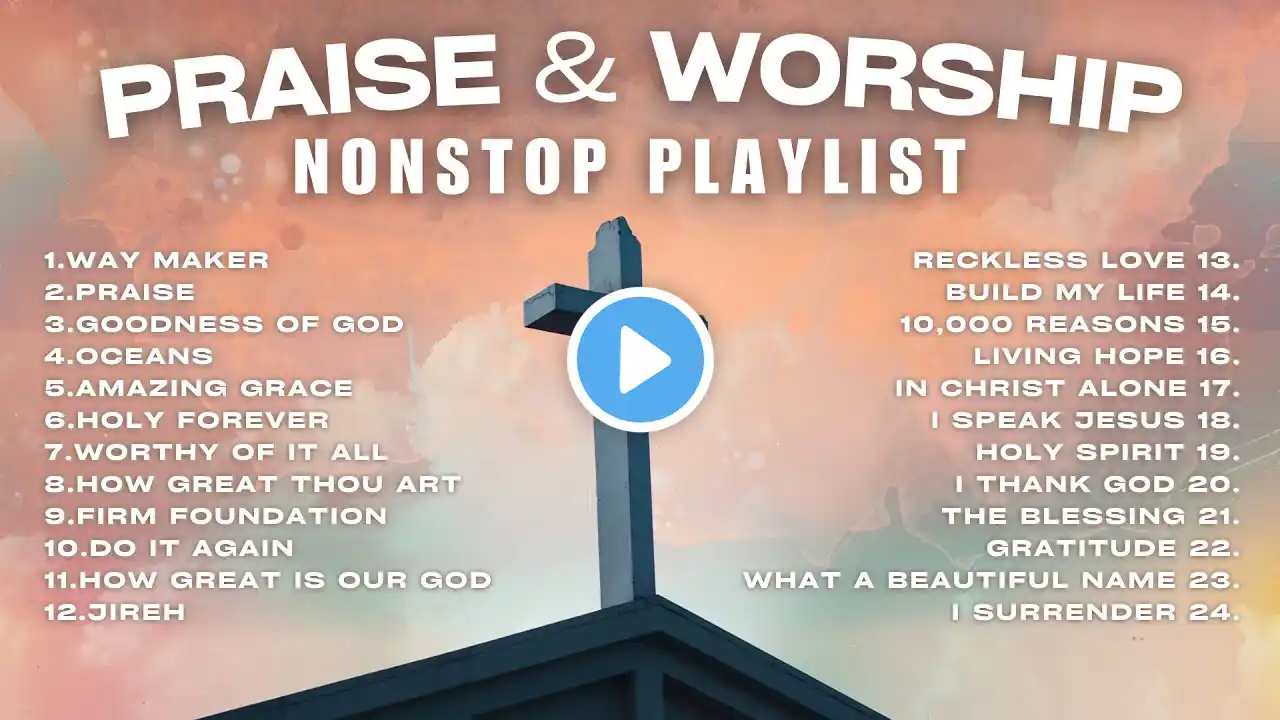 PRAISE & WORSHIP
NONSTOP PLAYLIST

1.WAY MAKER
2.PRAISE
3.GOODNESS OF GOD
4.OCEANS
5.AMAZING GRACE
6.HOLY FOREVER
7.WORTHY OF IT ALL
8.HOW GREAT THOU ART
9.FIRM FOUNDATION
10.DO IT AGAIN
11.HOW GREAT IS OUR GOD
12.JIREH

RECKLESS LOVE 13.
BUILD MY LIFE 14.
10,000 REASONS 15.
LIVING HOPE 16.
IN CHRIST ALONE 17.
I SPEAK JESUS 18.
HOLY SPIRIT 19.
I THANK GOD 20.
THE BLESSING 21.
GRATITUDE 22.
WHAT A BEAUTIFUL NAME 23.
I SURRENDER 24.